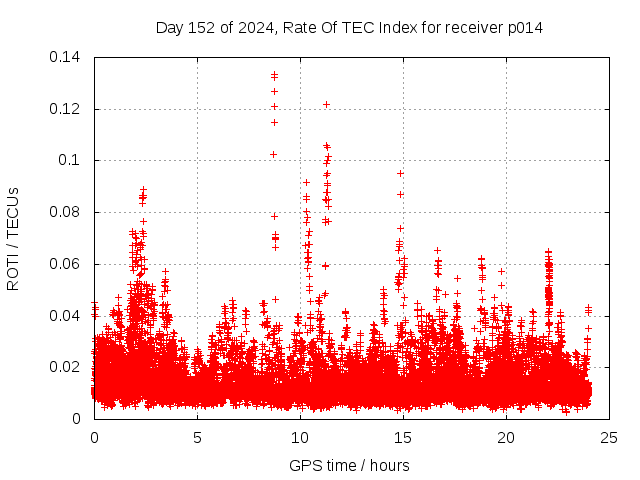 Day 152 of 2024, Rate Of TEC Index for receiver p014

ROTI / TECUs

0.14
0.12
0.1
0.08
0.06
0.04
0.02
0

0
5
10
15
20
25

GPS time / hours